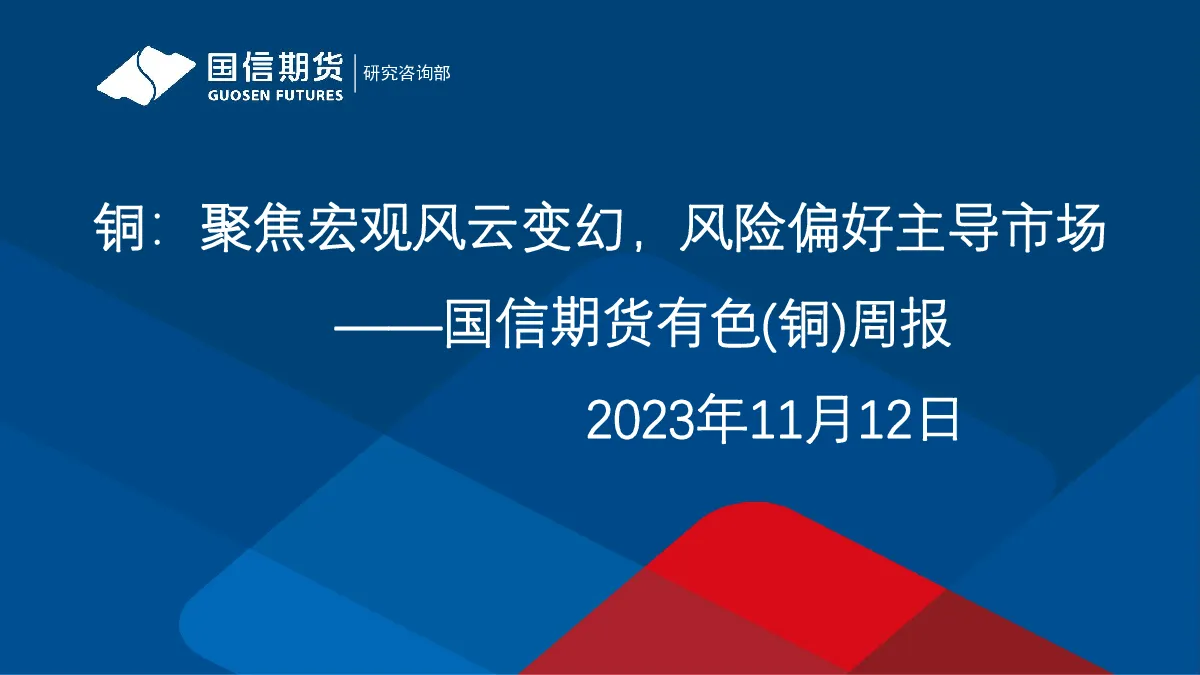 国信期货
GUOSEN FUTURES
研究咨询部

铜：聚焦宏观风云变幻，风险偏好主导市场

——国信期货有色(铜)周报

2023年11月12日